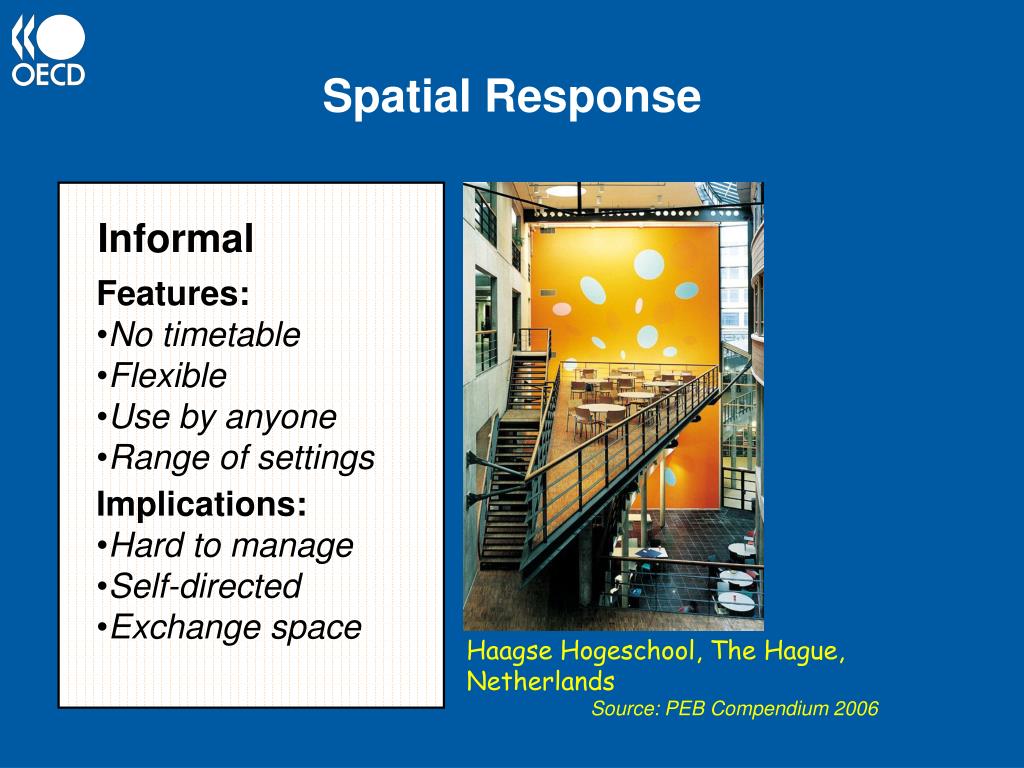 OECD

Spatial Response

Informal

Features:
•No timetable
•Flexible
•Use by anyone
•Range of settings

Implications:
•Hard to manage
•Self-directed
•Exchange space

Haagse Hogeschool, The Hague, Netherlands

Source: PEB Compendium 2006